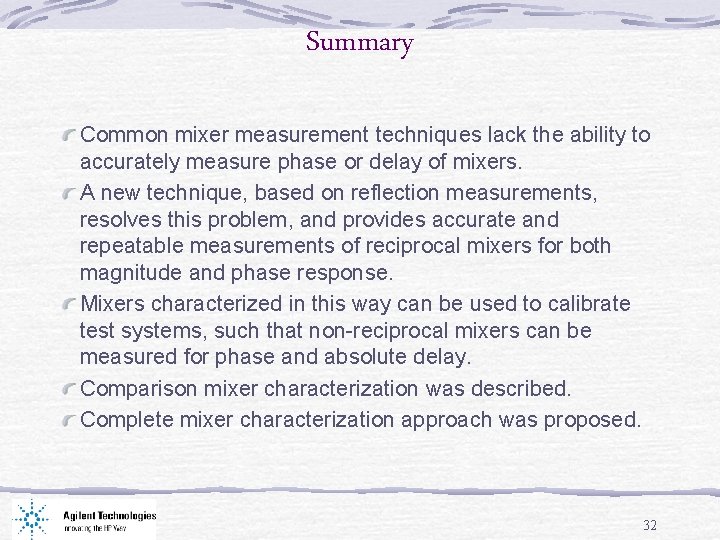 Summary

Common mixer measurement techniques lack the ability to accurately measure phase or delay of mixers.

A new technique, based on reflection measurements, resolves this problem, and provides accurate and repeatable measurements of reciprocal mixers for both magnitude and phase response.

Mixers characterized in this way can be used to calibrate test systems, such that non-reciprocal mixers can be measured for phase and absolute delay.

Comparison mixer characterization was described.

Complete mixer characterization approach was proposed.

Agilent Technologies
Innovating the HP Way

32